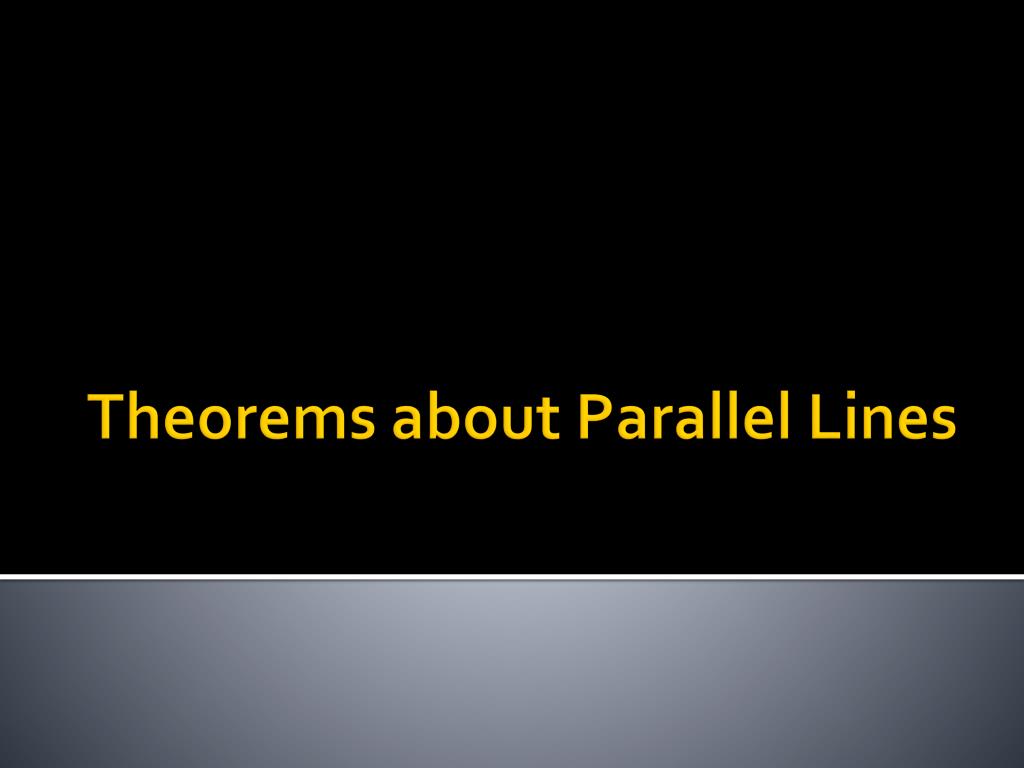 Theorems about Parallel Lines